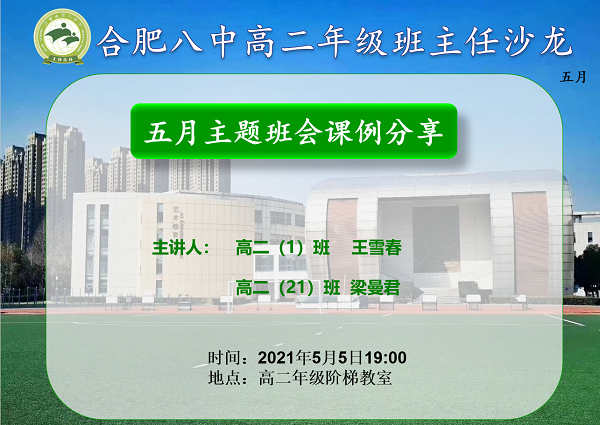 1956

合肥八中高二年级班主任沙龙

五月

五月主题班会课例分享

主讲人： 高二（1）班 王雪春

高二（21）班 梁曼君

时间：2021年5月5日19:00

地点：高二年级阶梯教室